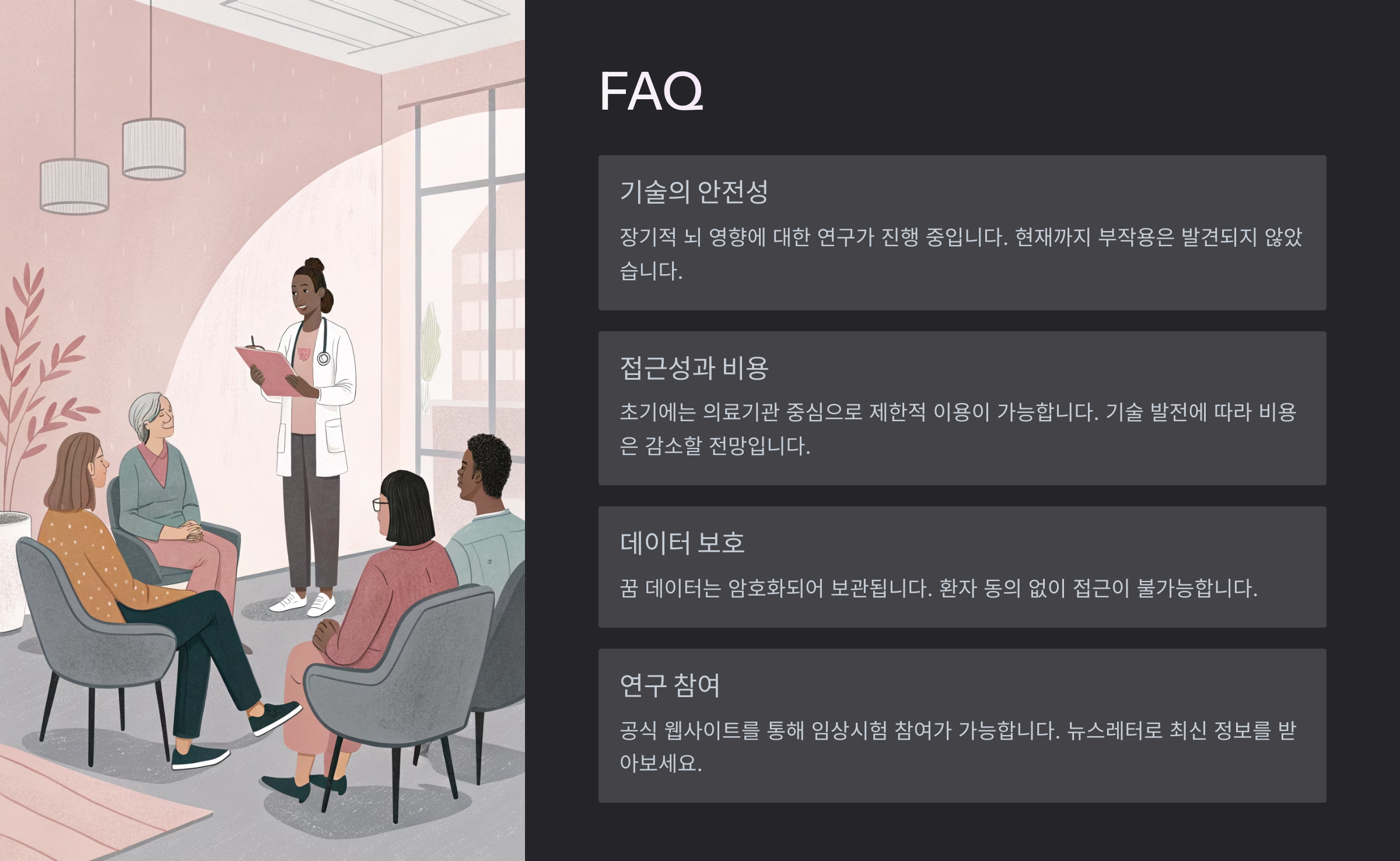 FAQ

기술의 안전성

장기적 뇌 영향에 대한 연구가 진행 중입니다. 현재까지 부작용은 발견되지 않았습니다.

접근성과 비용

초기에는 의료기관 중심으로 제한적 이용이 가능합니다. 기술 발전에 따라 비용은 감소할 전망입니다.

데이터 보호

꿈 데이터는 암호화되어 보관됩니다. 환자 동의 없이 접근이 불가능합니다.

연구 참여

공식 웹사이트를 통해 임상시험 참여가 가능합니다. 뉴스레터로 최신 정보를 받아보세요.